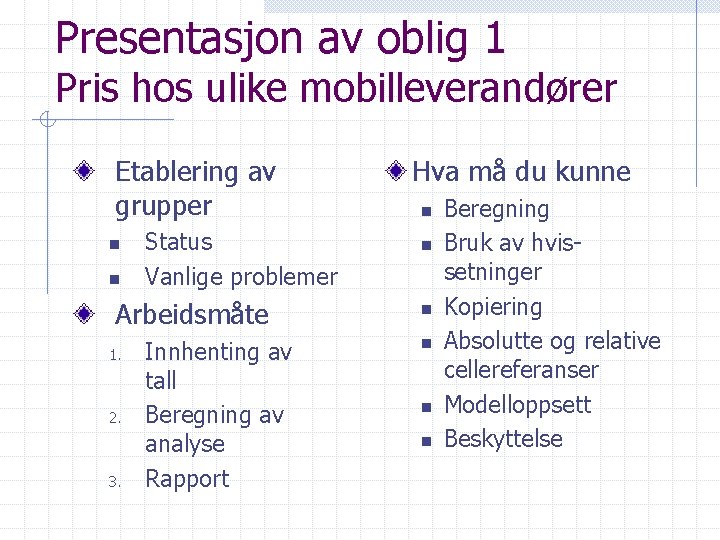 Presentasjon av oblig 1
Pris hos ulike mobilleverandører

Etablering av grupper
- Status
- Vanlige problemer

Arbeidsmåte
1. Innhenting av tall
2. Beregning av analyse
3. Rapport

Hva må du kunne
- Beregning
- Bruk av hvis-setninger
- Kopiering
- Absolutte og relative cellereferanser
- Modelloppsett
- Beskyttelse